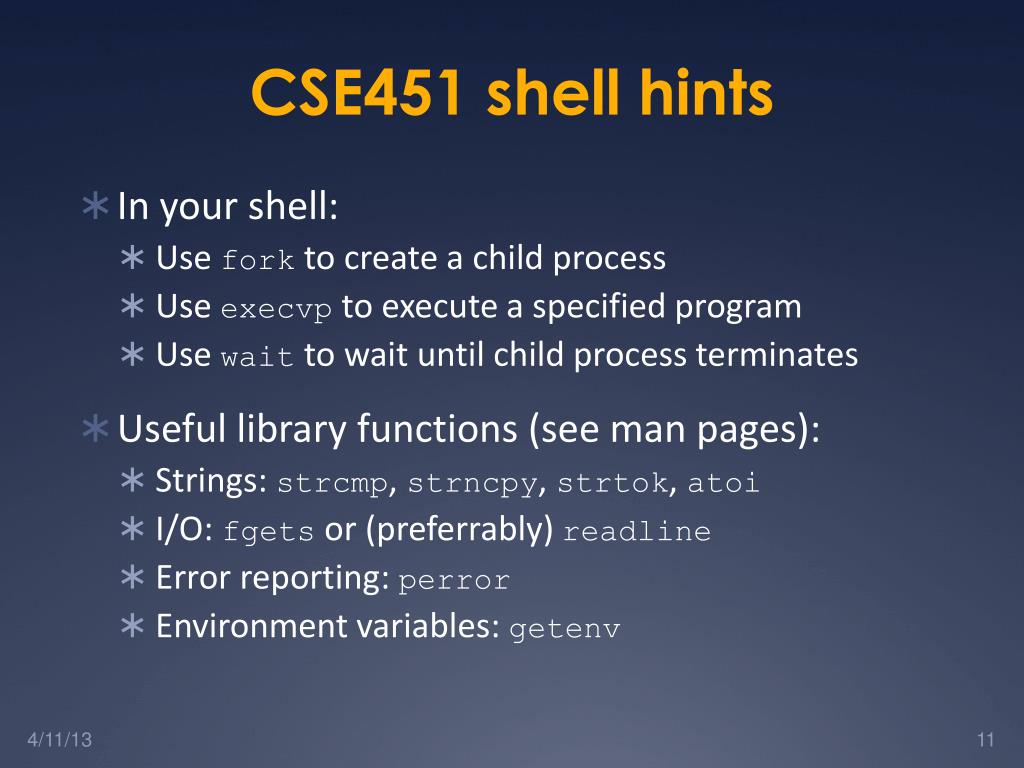 CSE451 shell hints

∗ In your shell:
∗ Use fork to create a child process
∗ Use execvp to execute a specified program
∗ Use wait to wait until child process terminates

∗ Useful library functions (see man pages):
∗ Strings: strcmp, strncpy, strtok, atoi
∗ I/O: fgets or (preferrably) readline
∗ Error reporting: perror
∗ Environment variables: getenv

4/11/13

11